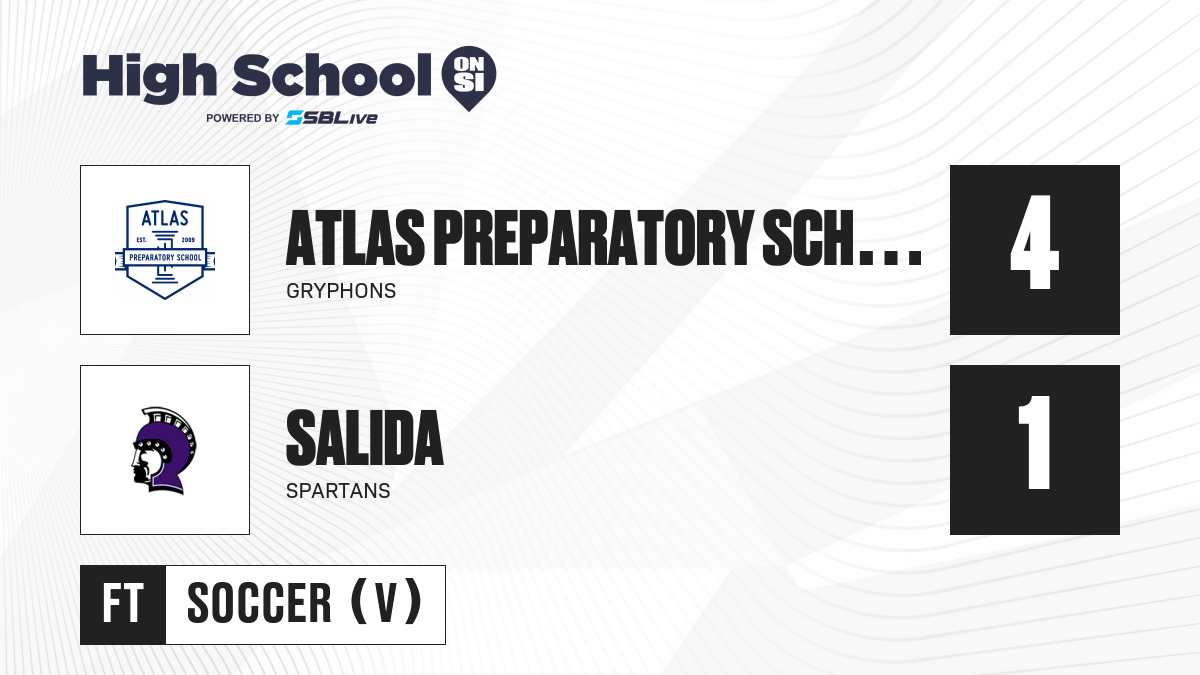 High School ON SI
POWERED BY SBLive

ATLAS
EST. 2009
PREPARATORY SCHOOL

ATLAS PREPARATORY SCH...
GRYPHONS

4

SALIDA
SPARTANS

1

FT
SOCCER (V)